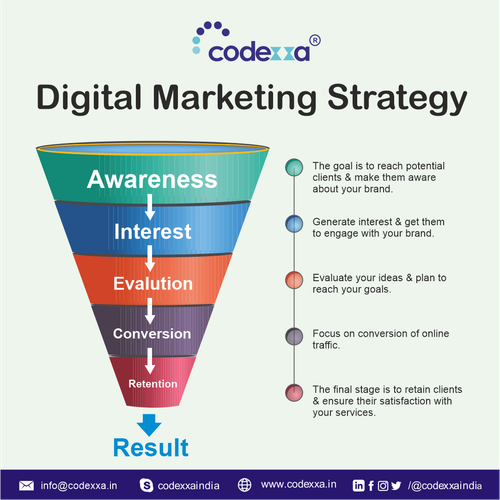 codexxa®

Digital Marketing Strategy

Awareness

Interest

Evalution

Conversion

Retention

Result

The goal is to reach potential clients & make them aware about your brand.

Generate interest & get them to engage with your brand.

Evaluate your ideas & plan to reach your goals.

Focus on conversion of online traffic.

The final stage is to retain clients & ensure their satisfaction with your services.

info@codexxa.in codexxaindia www.codexxa.in /@codexxaindia